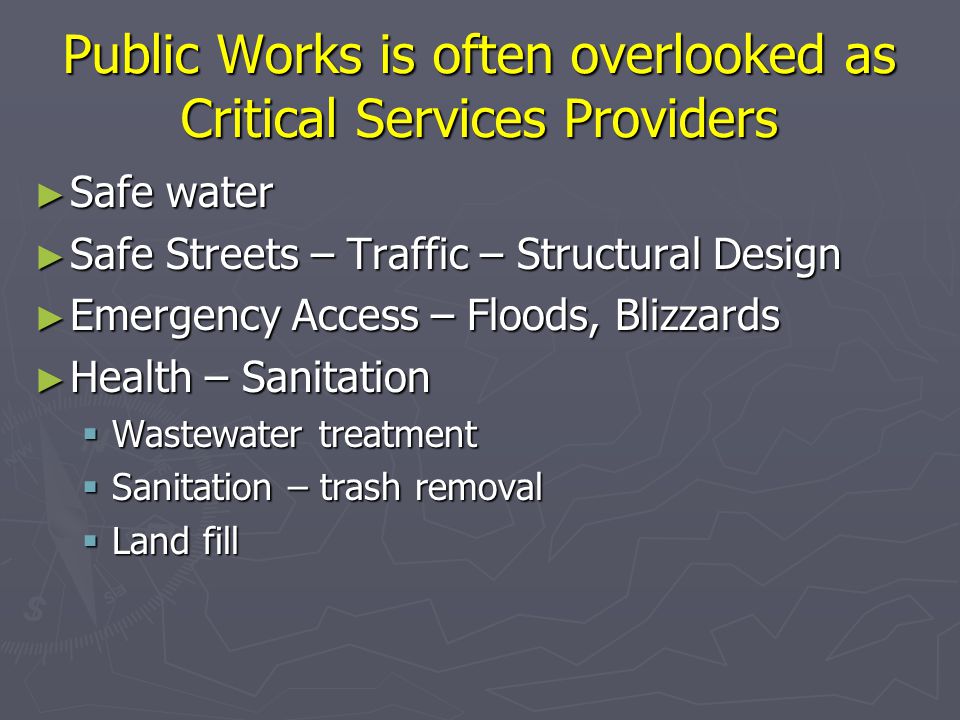 Public Works is often overlooked as Critical Services Providers

► Safe water
► Safe Streets – Traffic – Structural Design
► Emergency Access – Floods, Blizzards
► Health – Sanitation
▪ Wastewater treatment
▪ Sanitation – trash removal
▪ Land fill